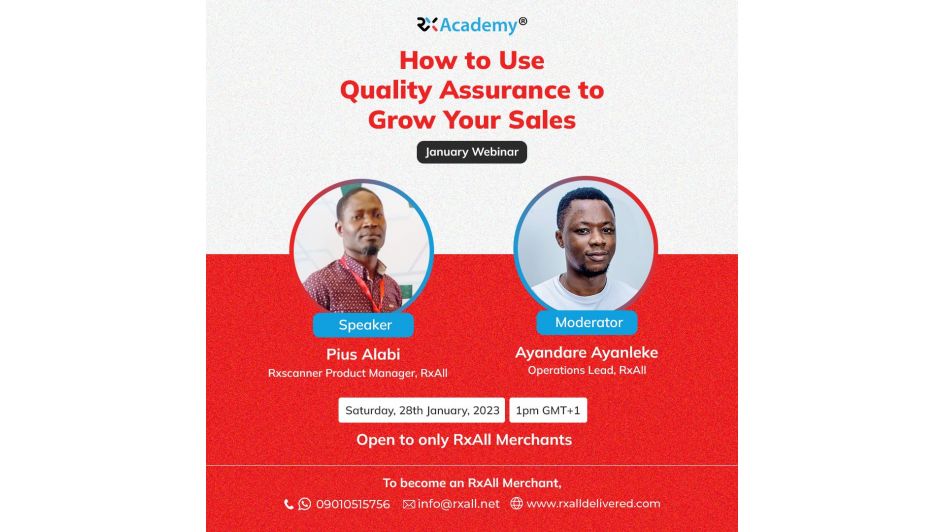 RX Academy®

How to Use Quality Assurance to Grow Your Sales

January Webinar

Speaker
Pius Alabi
Rxscanner Product Manager, RxAll

Moderator
Ayandare Ayanleke
Operations Lead, RxAll

Saturday, 28th January, 2023
1pm GMT+1

Open to only RxAll Merchants

To become an RxAll Merchant,
09010515756 info@rxall.net www.rxalldelivered.com